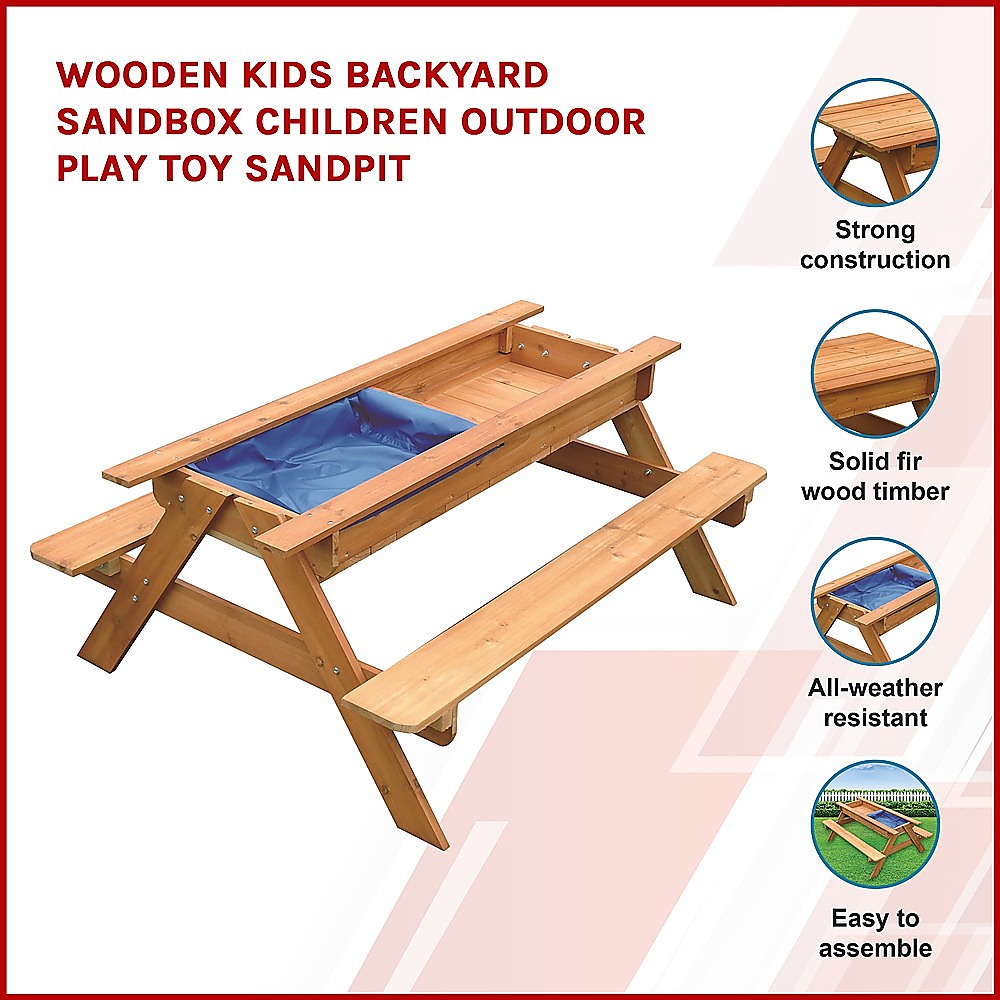 WOODEN KIDS BACKYARD SANDBOX CHILDREN OUTDOOR PLAY TOY SANDPIT

Strong construction

Solid fir wood timber

All-weather resistant

Easy to assemble